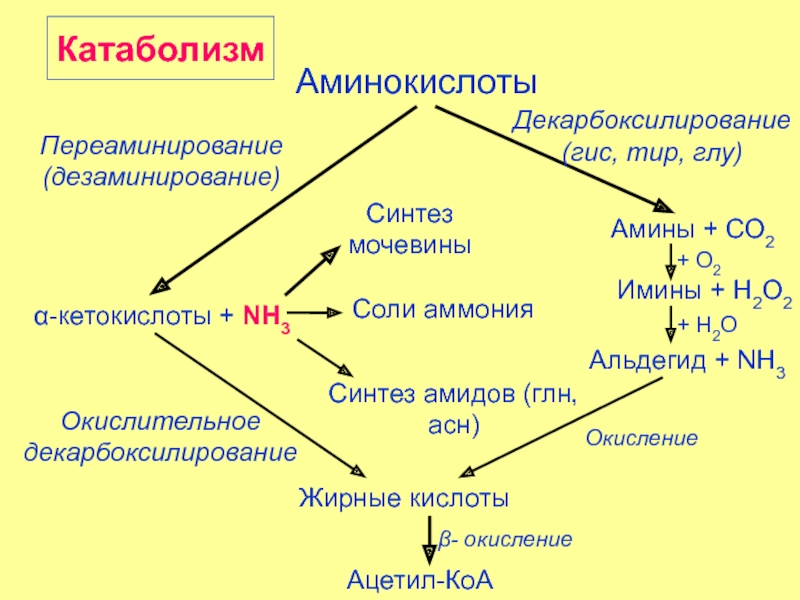 Катаболизм

Аминокислоты

Переаминирование (дезаминирование)

Декарбоксилирование (гис, тир, глу)

Синтез мочевины

Амины + $CO_2$

+ $O_2$

Имины + $H_2O_2$

α-кетокислоты + $NH_3$

Соли аммония

+ $H_2O$

Альдегид + $NH_3$

Синтез амидов (глн, асн)

Окислительное декарбоксилирование

Окисление

Жирные кислоты

β- окисление

Ацетил-КоА